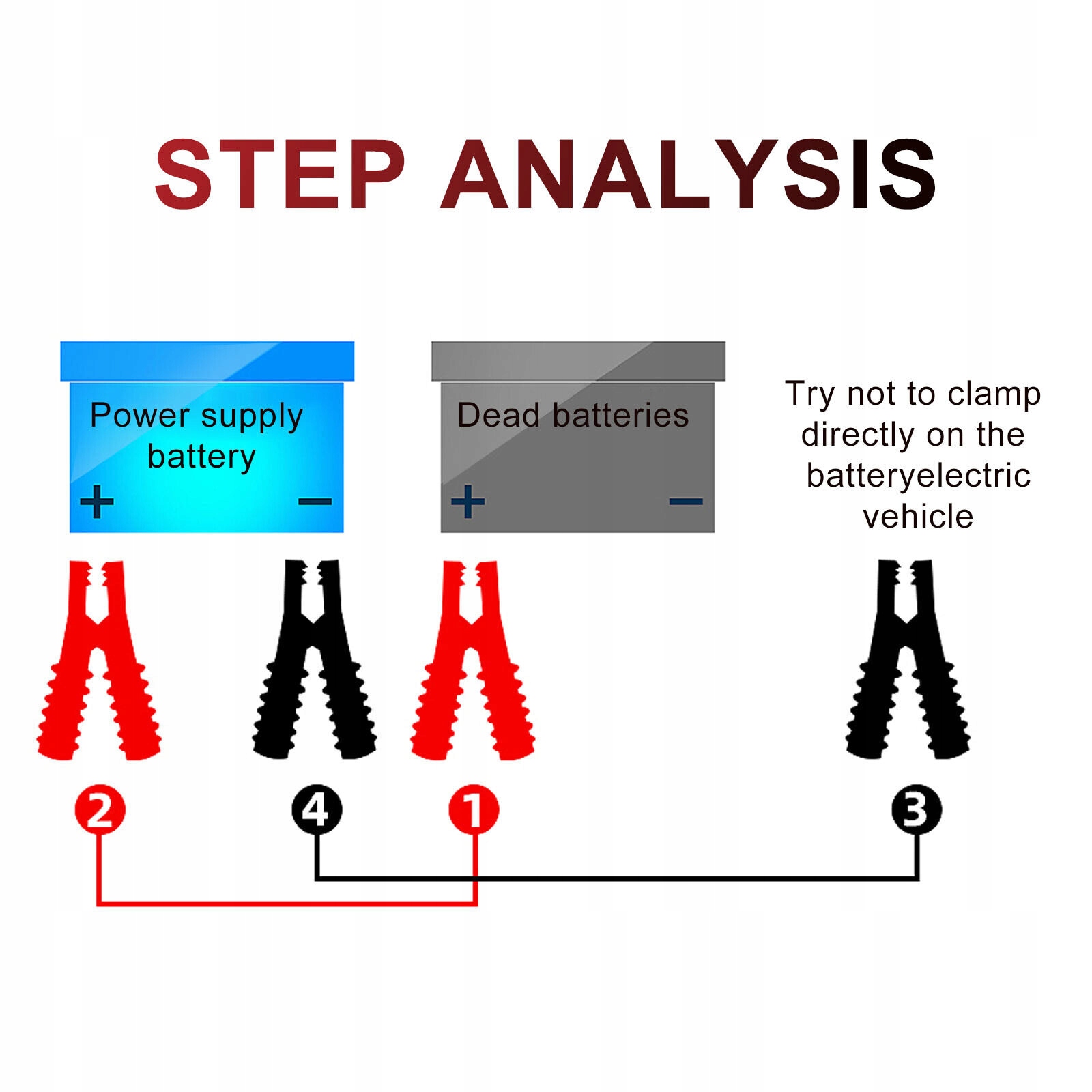 STEP ANALYSIS

Power supply battery

+ −

Dead batteries

+ −

Try not to clamp directly on the batteryelectric vehicle

2 4 1 3